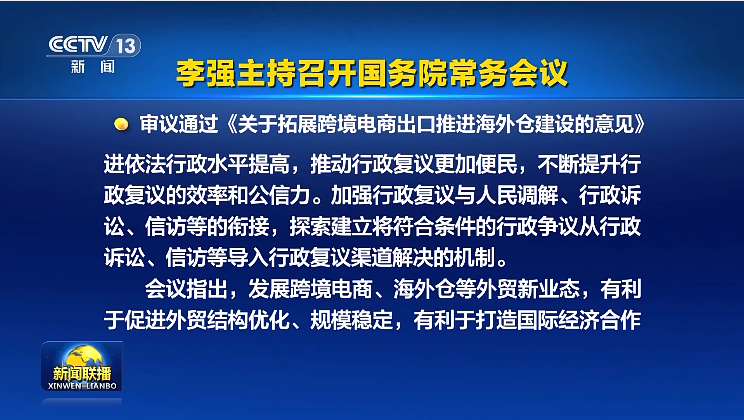 CCTV 13
新闻

李强主持召开国务院常务会议

审议通过《关于拓展跨境电商出口推进海外仓建设的意见》

进依法行政水平提高，推动行政复议更加便民，不断提升行政复议的效率和公信力。加强行政复议与人民调解、行政诉讼、信访等的衔接，探索建立将符合条件的行政争议从行政诉讼、信访等导入行政复议渠道解决的机制。

会议指出，发展跨境电商、海外仓等外贸新业态，有利于促进外贸结构优化、规模稳定，有利于打造国际经济合作

新闻联播
XINWEN LIANBO